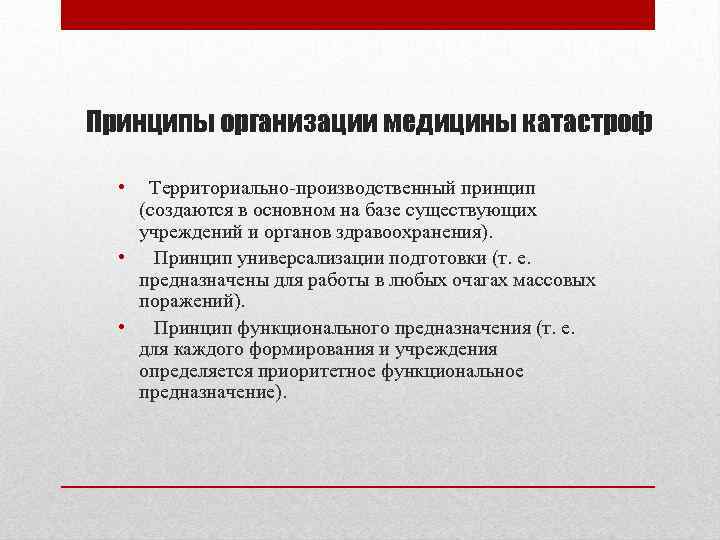 Принципы организации медицины катастроф

• Территориально-производственный принцип (создаются в основном на базе существующих учреждений и органов здравоохранения).

• Принцип универсализации подготовки (т. е. предназначены для работы в любых очагах массовых поражений).

• Принцип функционального предназначения (т. е. для каждого формирования и учреждения определяется приоритетное функциональное предназначение).